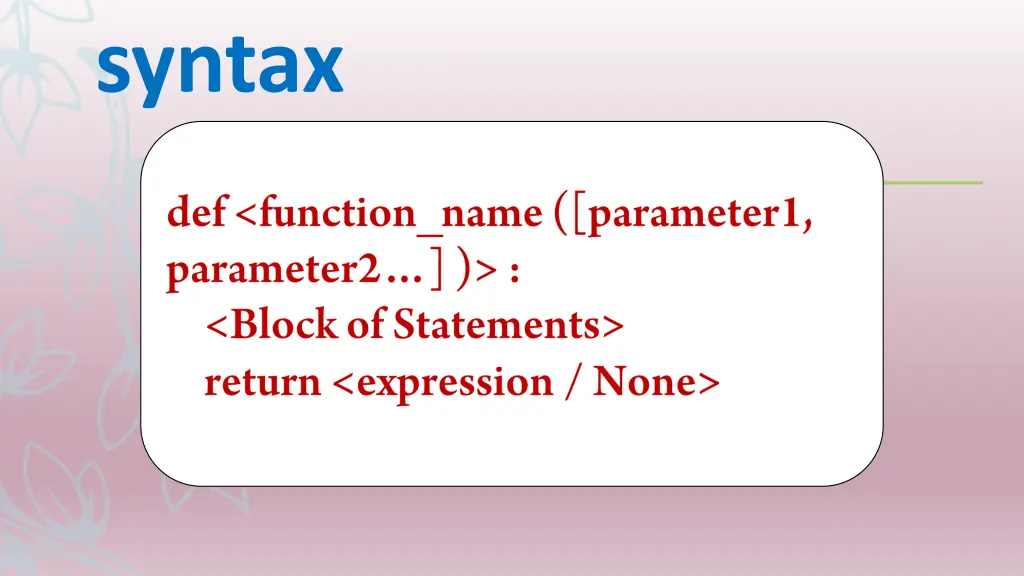 syntax

def <function_name ([parameter1, parameter2…] )> :
<Block of Statements>
return <expression / None>